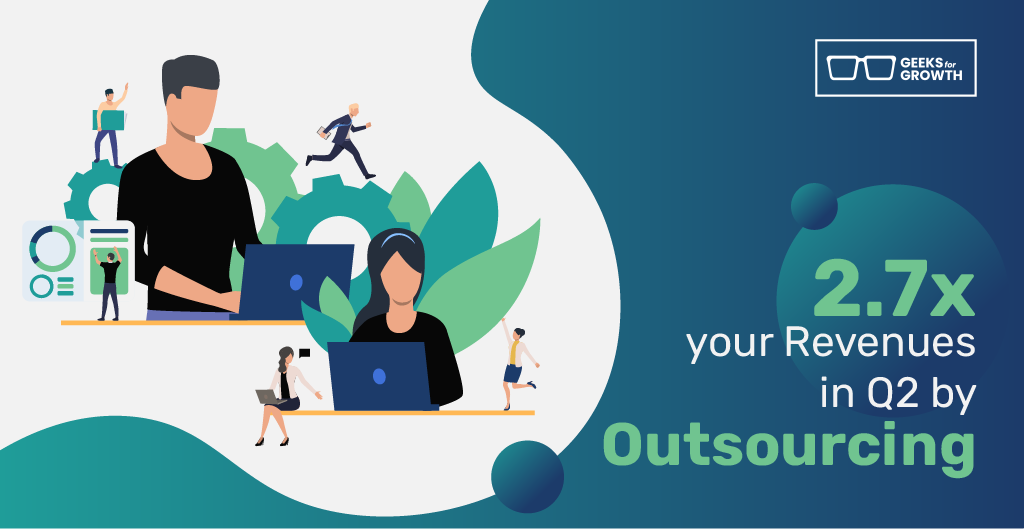 GEEKS for GROWTH

2.7x
your Revenues
in Q2 by
Outsourcing